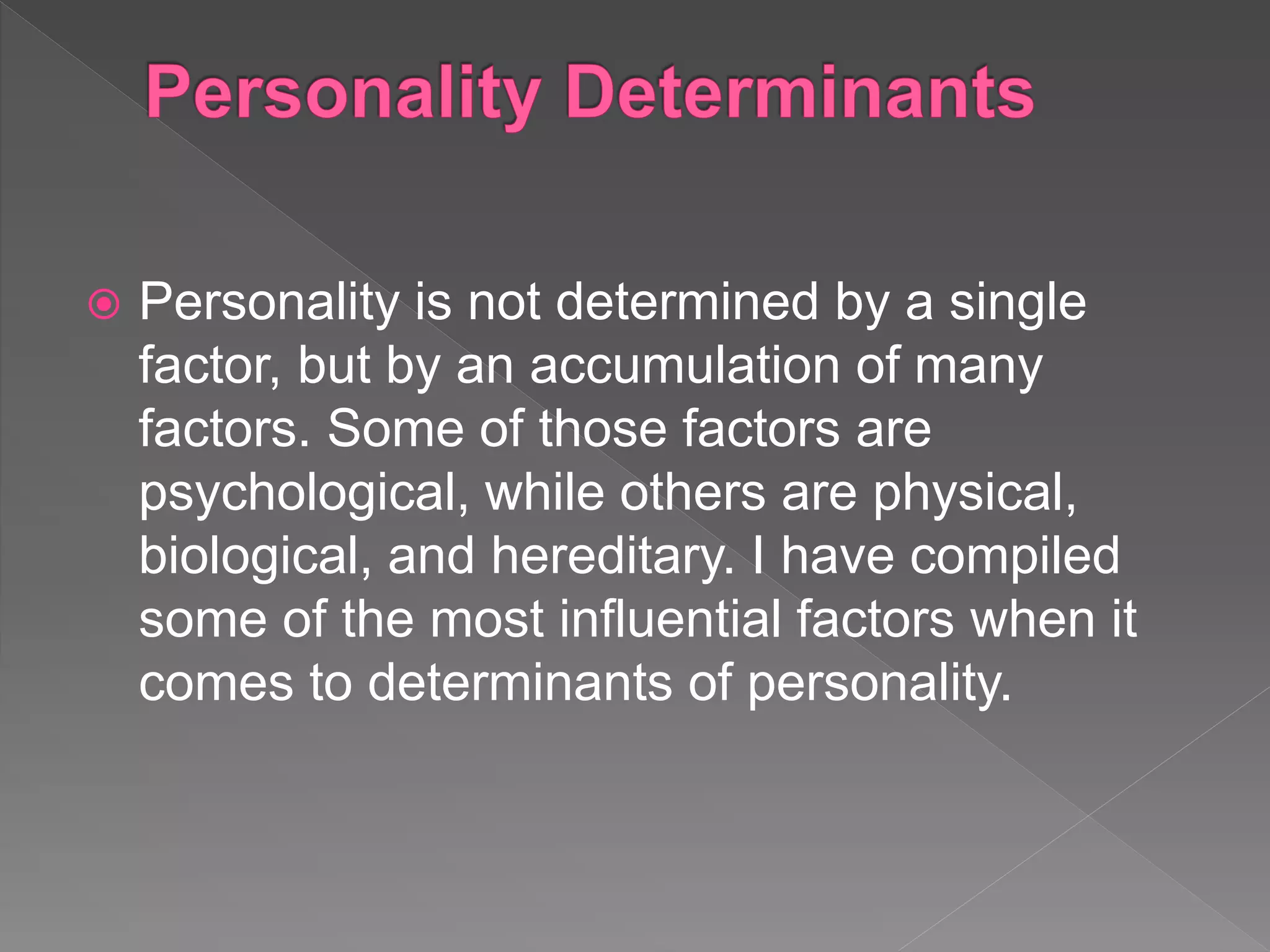 Personality Determinants

Personality is not determined by a single factor, but by an accumulation of many factors. Some of those factors are psychological, while others are physical, biological, and hereditary. I have compiled some of the most influential factors when it comes to determinants of personality.